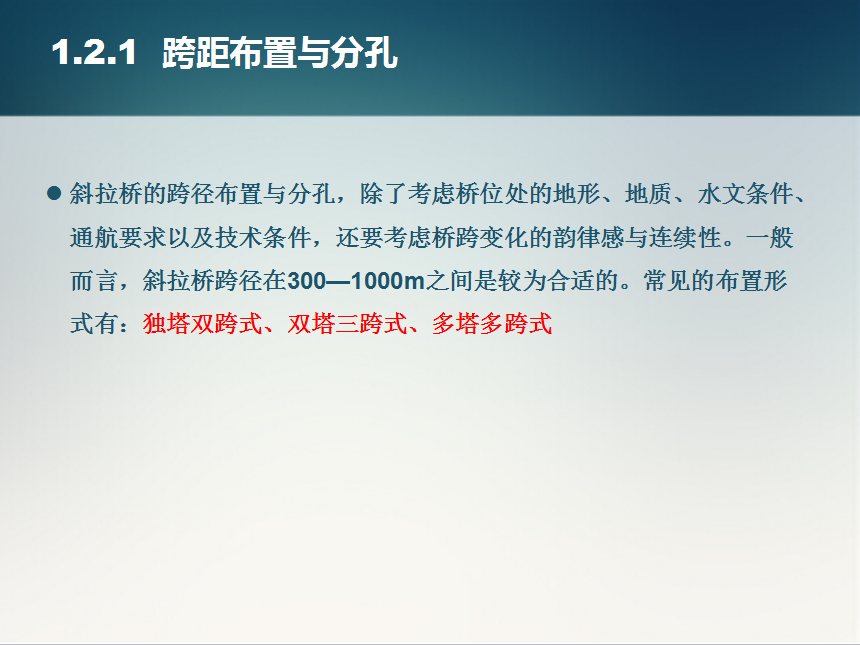 1.2.1 跨距布置与分孔

● 斜拉桥的跨径布置与分孔，除了考虑桥位处的地形、地质、水文条件、通航要求以及技术条件，还要考虑桥跨变化的韵律感与连续性。一般而言，斜拉桥跨径在300—1000m之间是较为合适的。常见的布置形式有：独塔双跨式、双塔三跨式、多塔多跨式